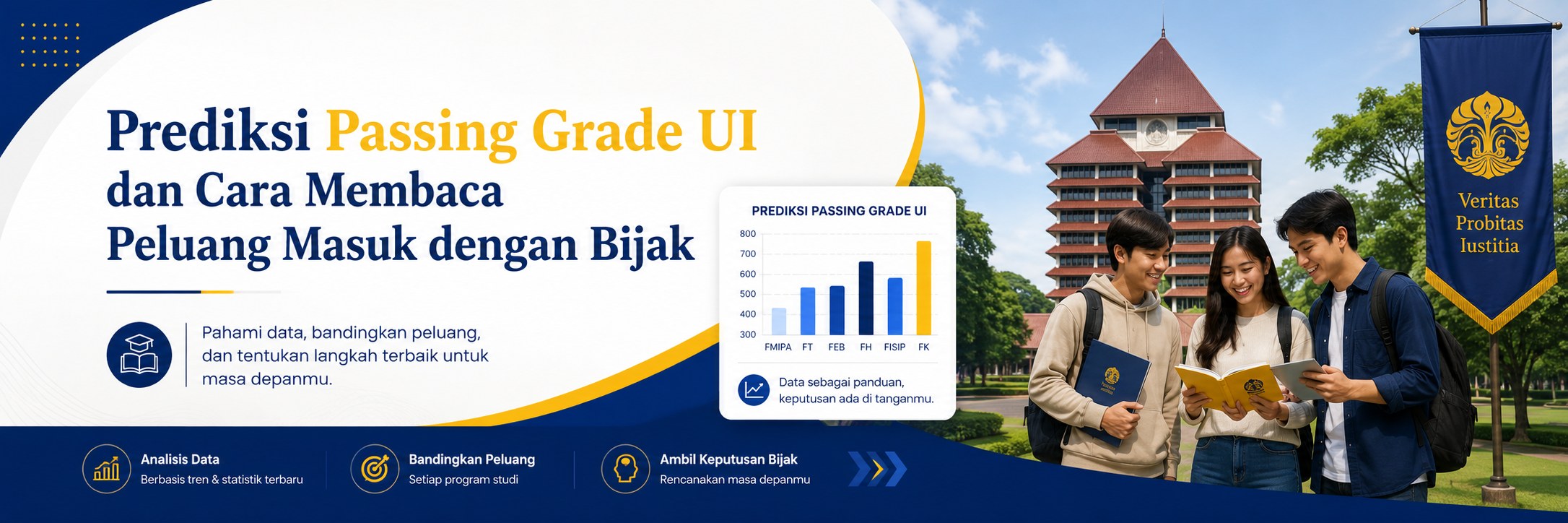 Prediksi Passing Grade UI dan Cara Membaca Peluang Masuk dengan Bijak

Pahami data, bandingkan peluang, dan tentukan langkah terbaik untuk masa depanmu.

PREDIKSI PASSING GRADE UI

800
700
600
500
400
300

FMIPA FT FEB FH FISIP FK

Data sebagai panduan, keputusan ada di tanganmu.

Veritas Probitas Iustitia

Analisis Data
Berbasis tren & statistik terbaru

Bandingkan Peluang
Setiap program studi

Ambil Keputusan Bijak
Rencanakan masa depanmu